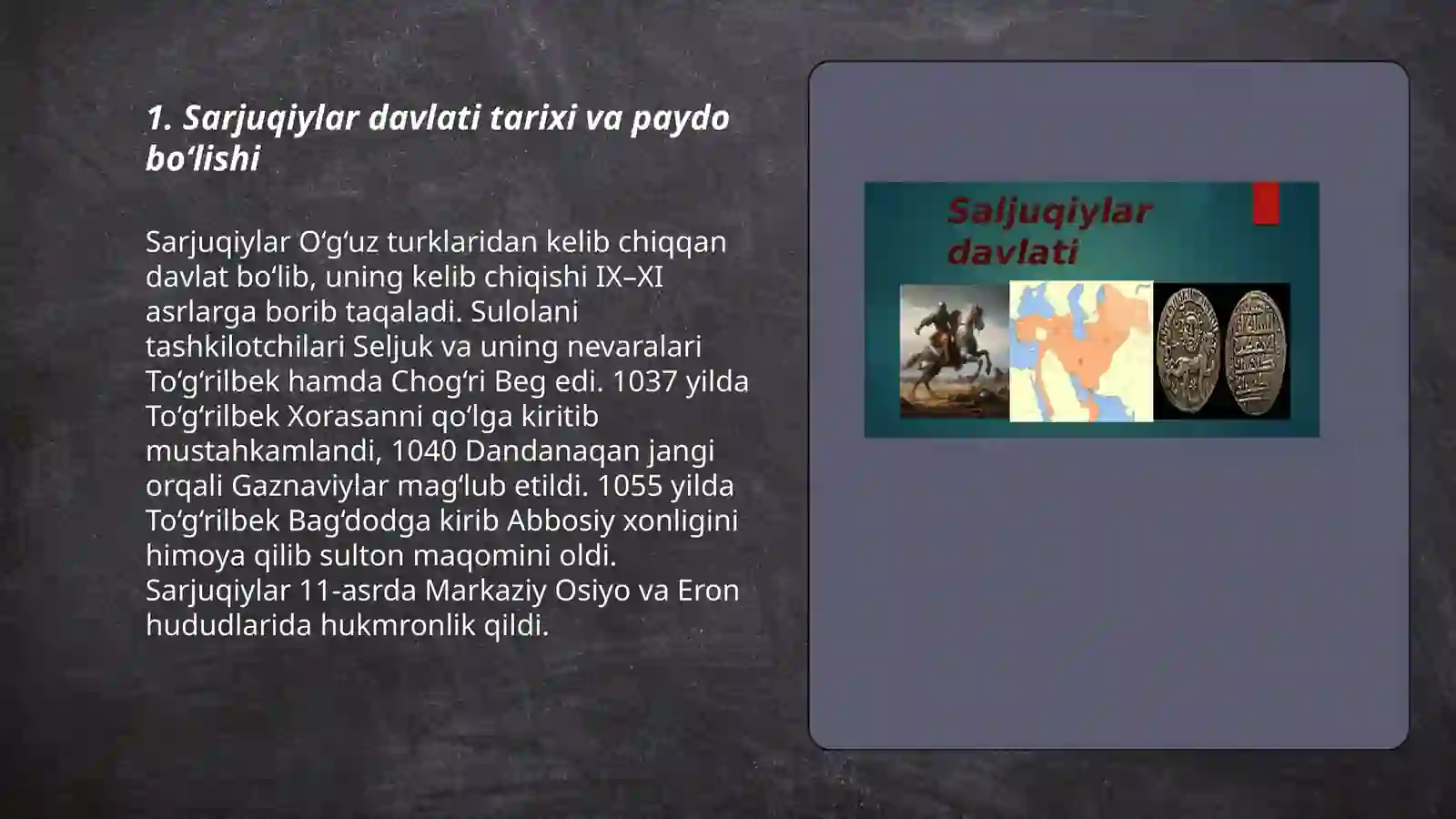 1. Sarjuqiylar davlati tarixi va paydo bo‘lishi

Sarjuqiylar O‘g‘uz turklaridan kelib chiqqan davlat bo‘lib, uning kelib chiqishi IX–XI asrlarga borib taqaladi. Sulolani tashkilotchilari Seljuk va uning nevaralari To‘g‘rilbek hamda Chog‘ri Beg edi. 1037 yilda To‘g‘rilbek Xorasanni qo‘lga kiritib mustahkamlandi, 1040 Dandanaqan jangi orqali Gaznaviylar mag‘lub etildi. 1055 yilda To‘g‘rilbek Bag‘dodga kirib Abbosiy xonligini himoya qilib sulton maqomini oldi. Sarjuqiylar 11-asrda Markaziy Osiyo va Eron hududlarida hukmronlik qildi.

Saljuqiylar davlati